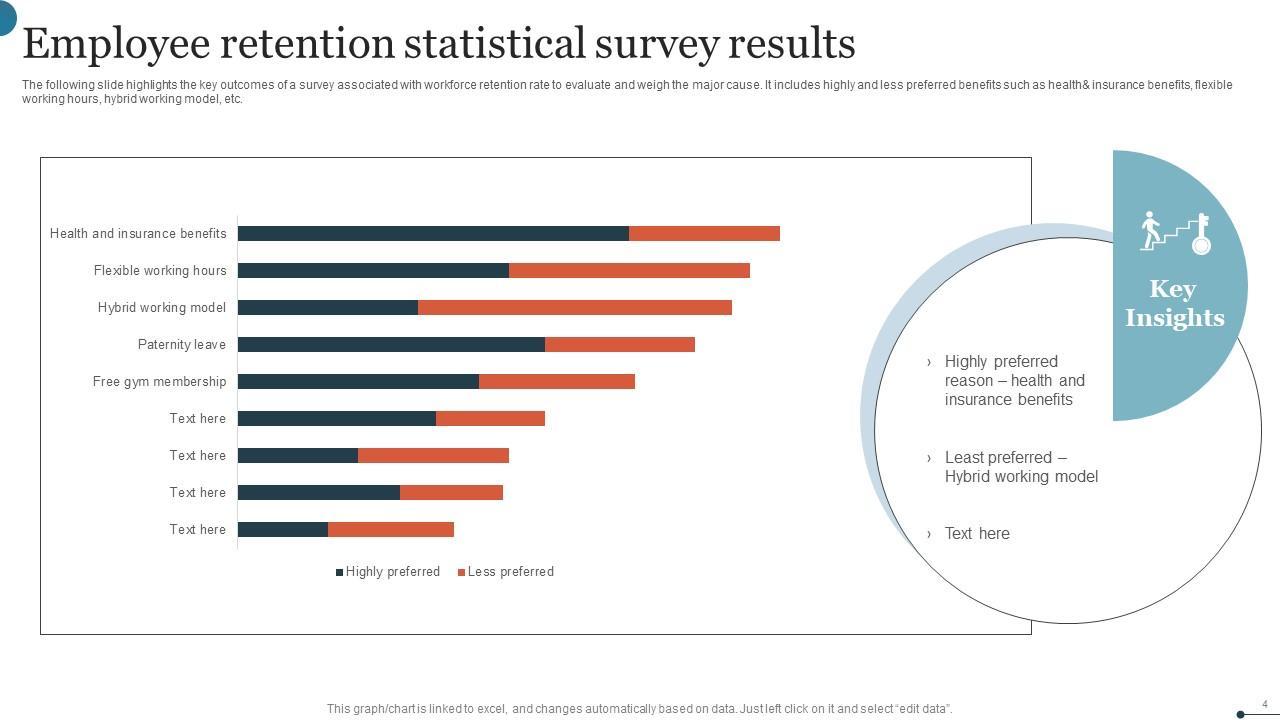 Employee retention statistical survey results

The following slide highlights the key outcomes of a survey associated with workforce retention rate to evaluate and weigh the major cause. It includes highly and less preferred benefits such as health& insurance benefits, flexible working hours, hybrid working model, etc.

Health and insurance benefits
Flexible working hours
Hybrid working model
Paternity leave
Free gym membership
Text here
Text here
Text here
Text here

Highly preferred
Less preferred

Key Insights

› Highly preferred reason – health and insurance benefits

› Least preferred – Hybrid working model

› Text here

This graph/chart is linked to excel, and changes automatically based on data. Just left click on it and select "edit data".

4